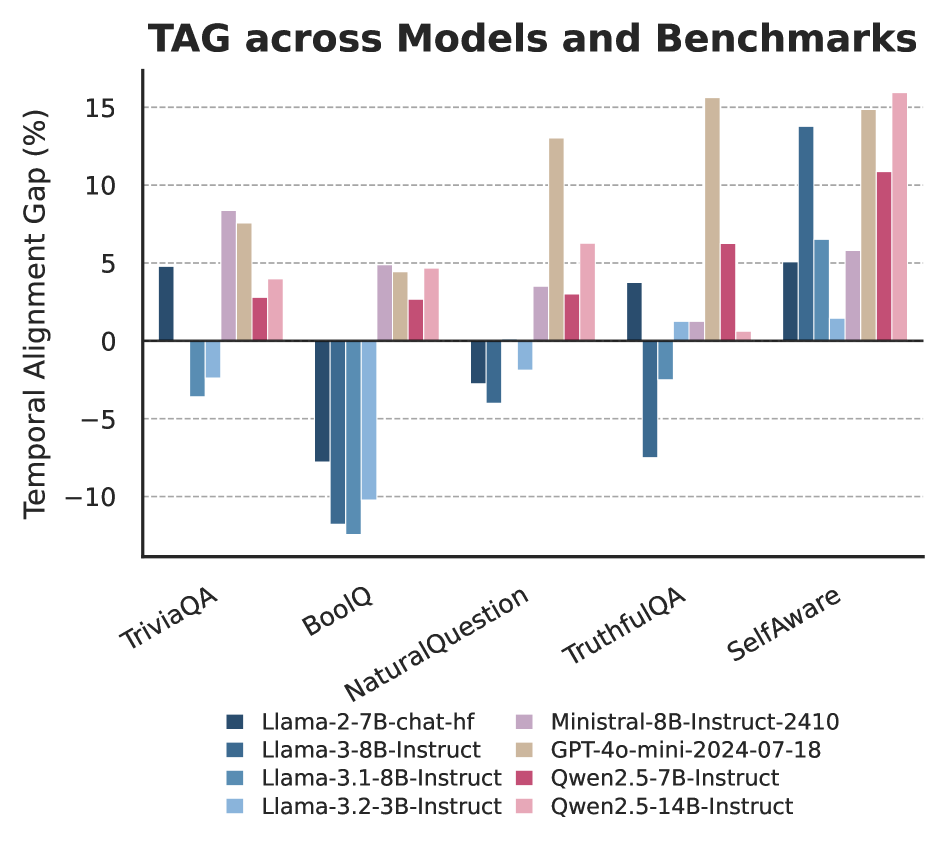 TAG across Models and Benchmarks

Temporal Alignment Gap (%)

15
10
5
0
−5
−10

TriviaQA
BoolQ
NaturalQuestion
TruthfulQA
SelfAware

Llama-2-7B-chat-hf
Llama-3-8B-Instruct
Llama-3.1-8B-Instruct
Llama-3.2-3B-Instruct
Ministral-8B-Instruct-2410
GPT-4o-mini-2024-07-18
Qwen2.5-7B-Instruct
Qwen2.5-14B-Instruct